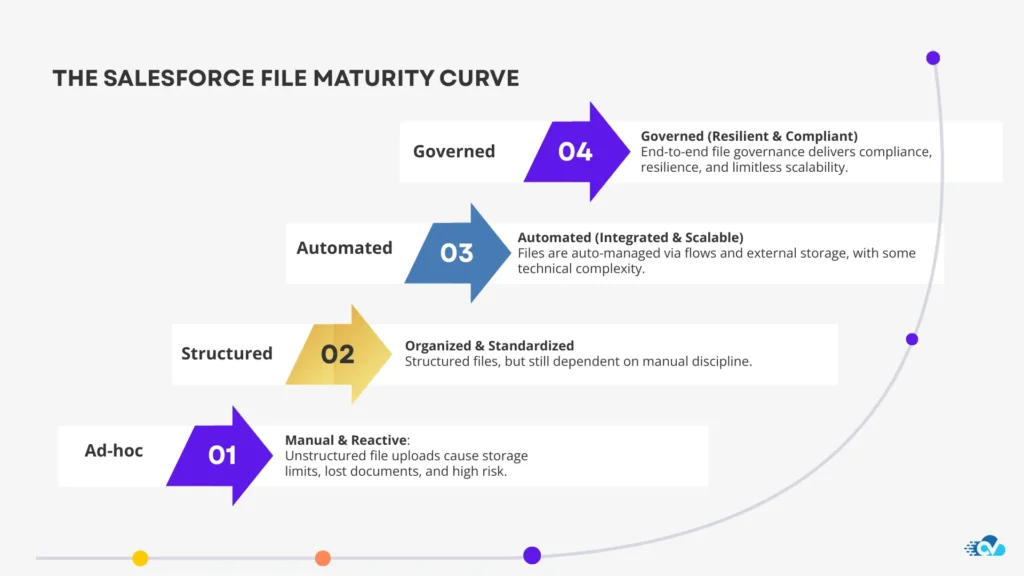 THE SALESFORCE FILE MATURITY CURVE

Governed

04

Governed (Resilient & Compliant)
End-to-end file governance delivers compliance, resilience, and limitless scalability.

Automated

03

Automated (Integrated & Scalable)
Files are auto-managed via flows and external storage, with some technical complexity.

Structured

02

Organized & Standardized
Structured files, but still dependent on manual discipline.

Ad-hoc

01

Manual & Reactive:
Unstructured file uploads cause storage limits, lost documents, and high risk.